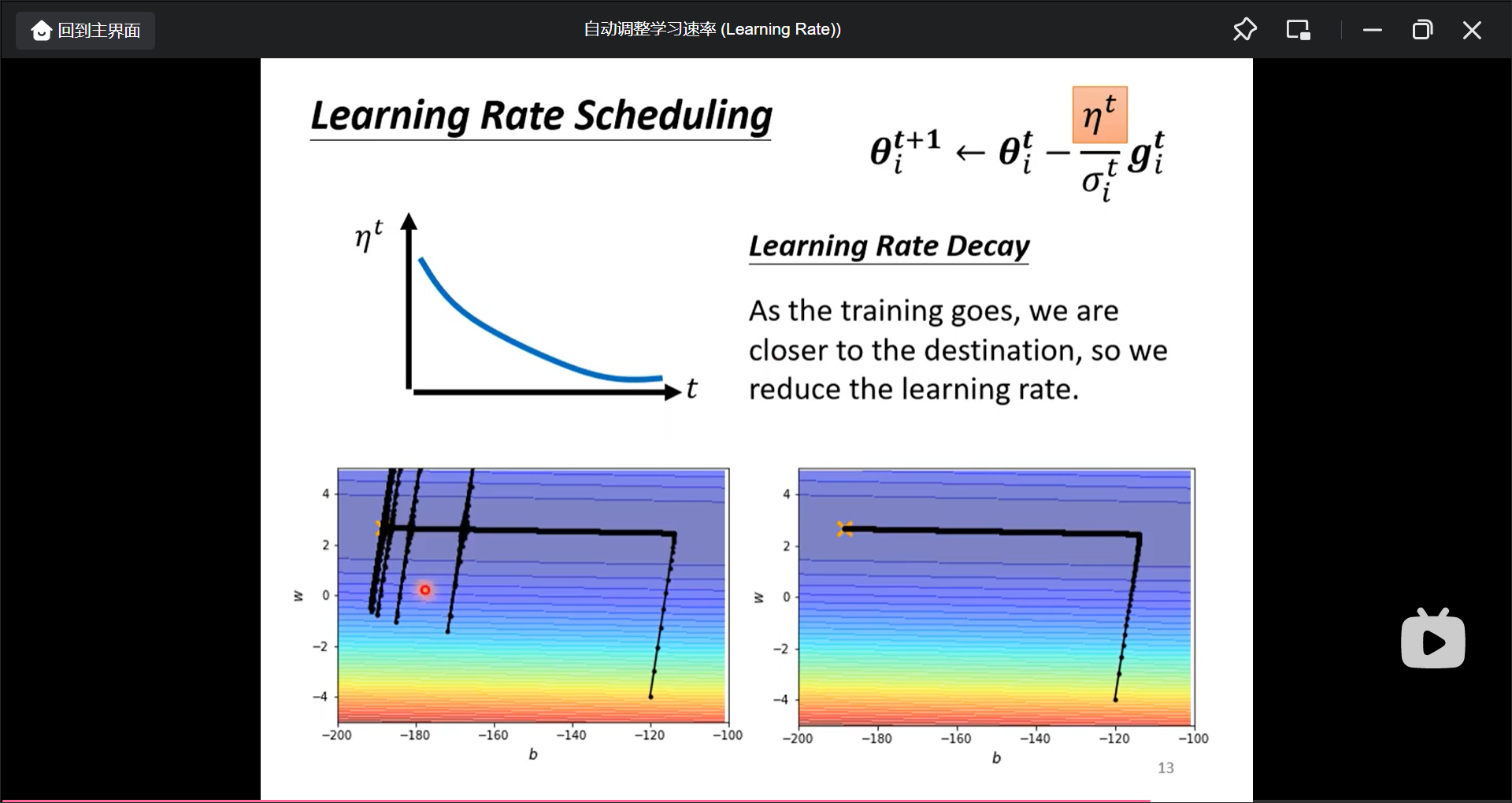 回到主界面

自动调整学习速率 (Learning Rate))

Learning Rate Scheduling

$\theta_i^{t+1} \leftarrow \theta_i^t - \frac{\eta^t}{\sigma_i^t} g_i^t$

$\eta^t$

$t$

Learning Rate Decay

As the training goes, we are closer to the destination, so we reduce the learning rate.

4
2
0
−2
−4
w
−200 −180 −160 −140 −120 −100
b

4
2
0
−2
−4
w
−200 −180 −160 −140 −120 −100
b

13